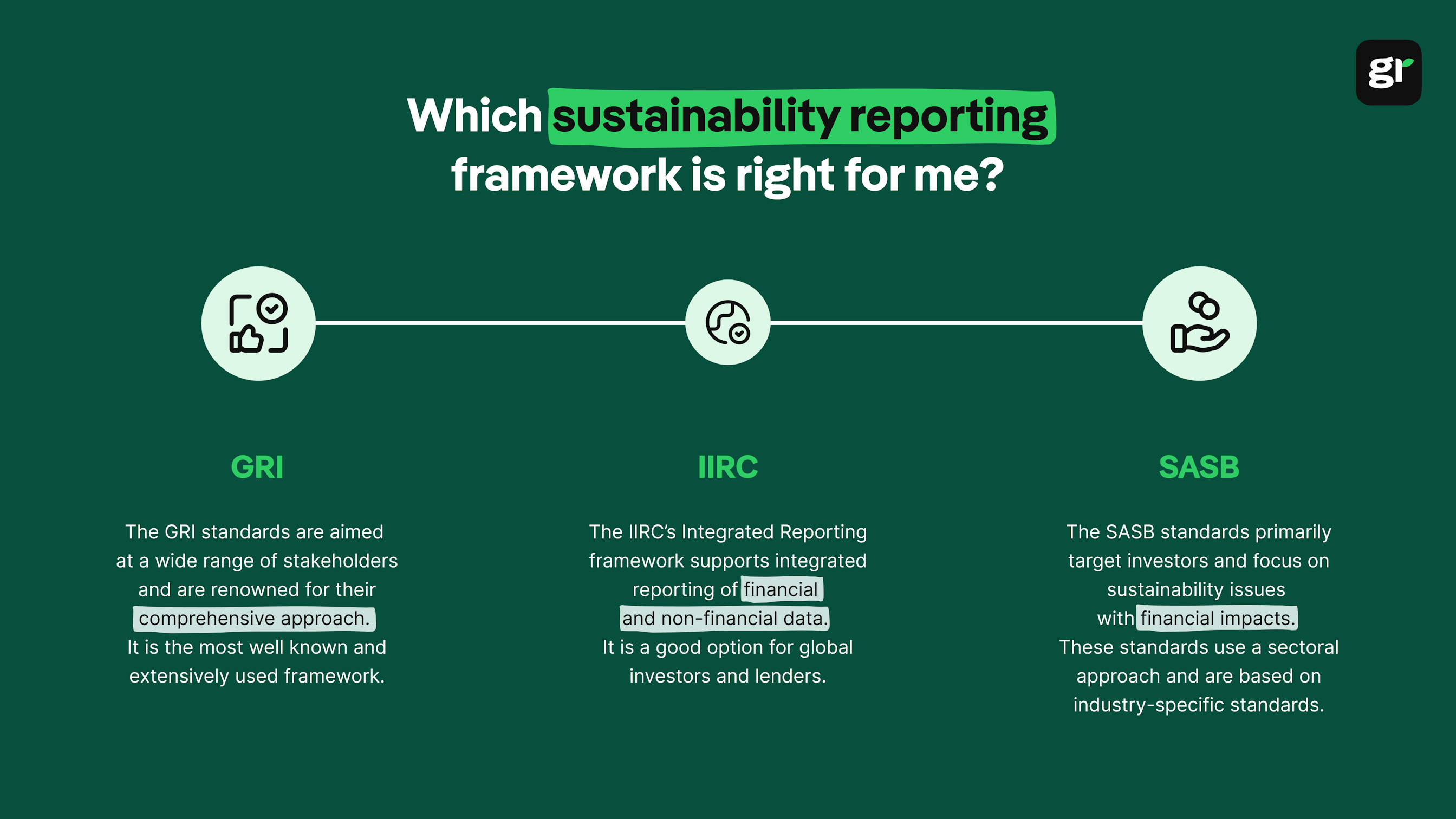 gr

Which sustainability reporting framework is right for me?

GRI

The GRI standards are aimed at a wide range of stakeholders and are renowned for their comprehensive approach. It is the most well known and extensively used framework.

IIRC

The IIRC's Integrated Reporting framework supports integrated reporting of financial and non-financial data. It is a good option for global investors and lenders.

SASB

The SASB standards primarily target investors and focus on sustainability issues with financial impacts. These standards use a sectoral approach and are based on industry-specific standards.